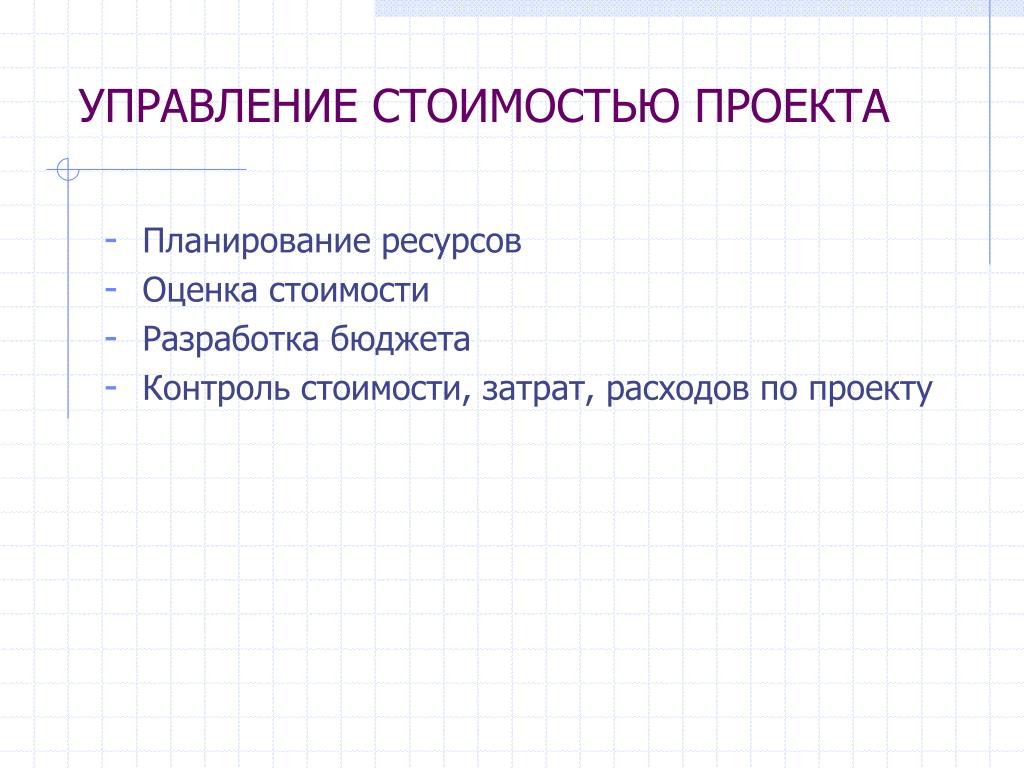 УПРАВЛЕНИЕ СТОИМОСТЬЮ ПРОЕКТА

- Планирование ресурсов
- Оценка стоимости
- Разработка бюджета
- Контроль стоимости, затрат, расходов по проекту